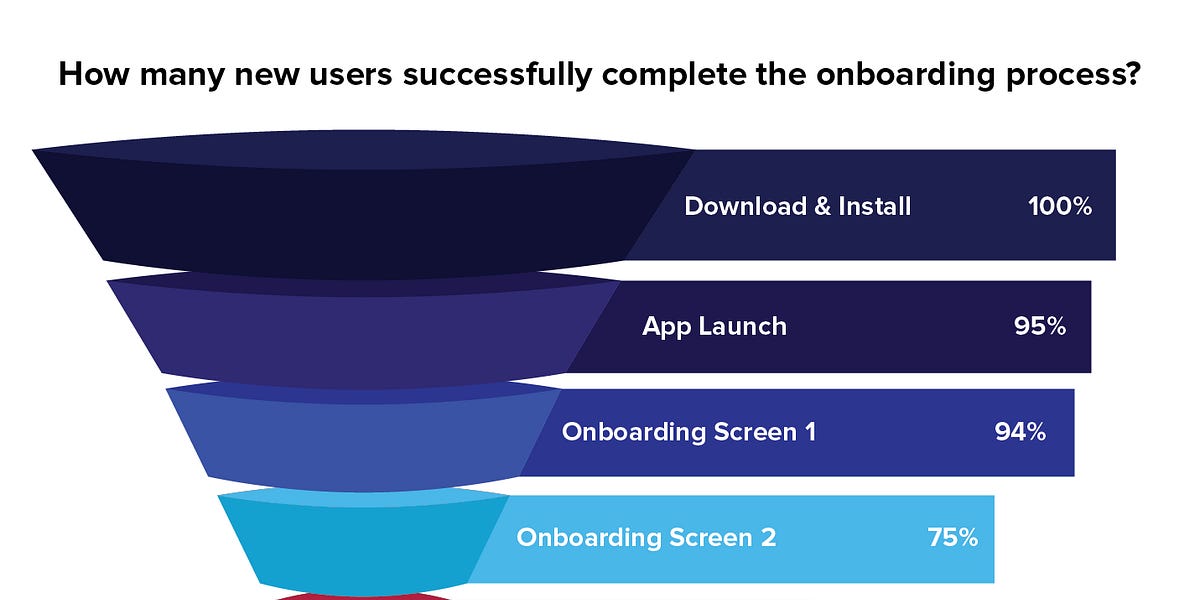 How many new users successfully complete the onboarding process?

Download & Install 100%

App Launch 95%

Onboarding Screen 1 94%

Onboarding Screen 2 75%